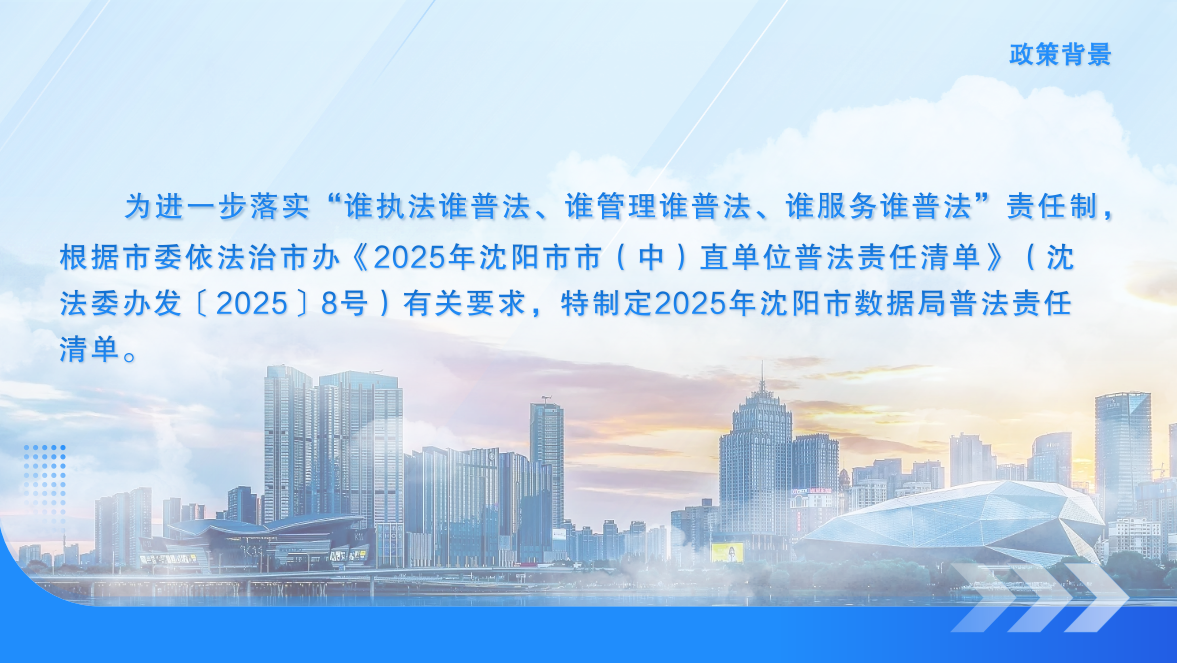 政策背景

为进一步落实“谁执法谁普法、谁管理谁普法、谁服务谁普法”责任制，根据市委依法治市办《2025年沈阳市市（中）直单位普法责任清单》（沈法委办发〔2025〕8号）有关要求，特制定2025年沈阳市数据局普法责任清单。